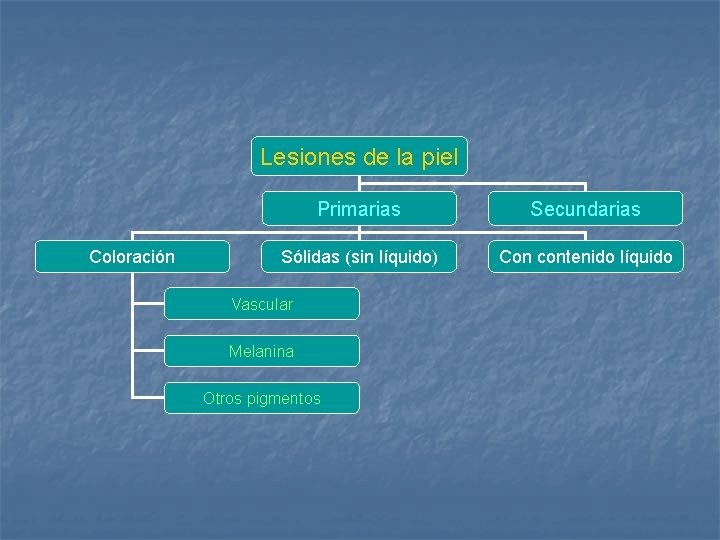 Lesiones de la piel

Primarias

Secundarias

Coloración

Sólidas (sin líquido)

Con contenido líquido

Vascular

Melanina

Otros pigmentos